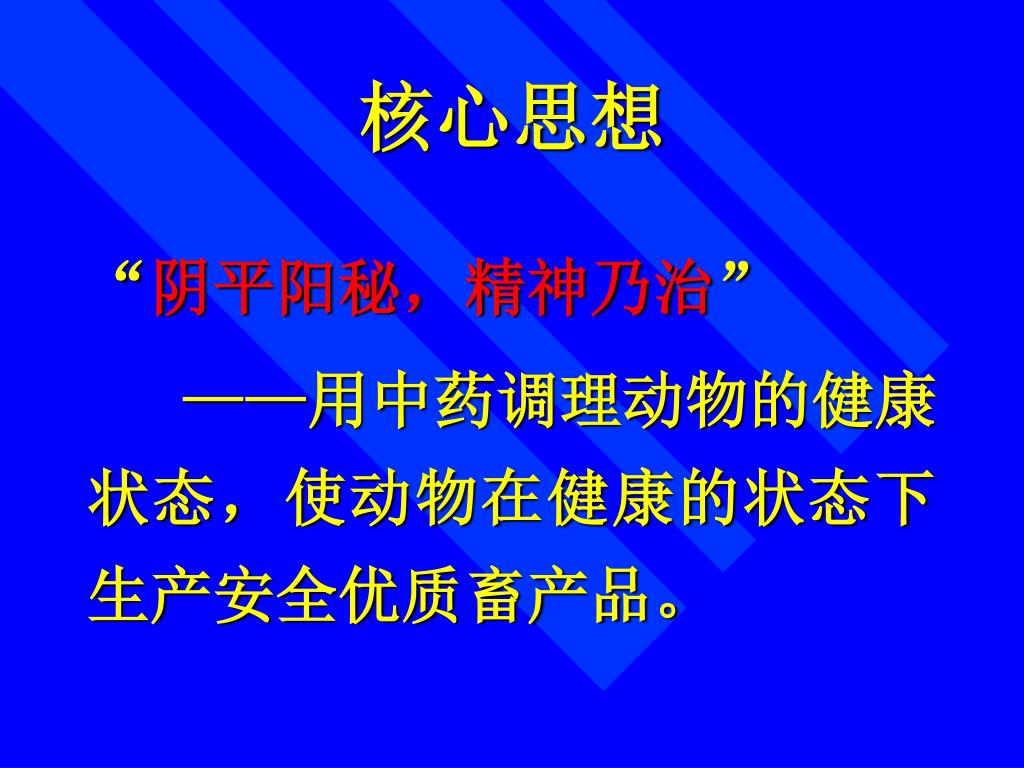 核心思想

“阴平阳秘，精神乃治”

——用中药调理动物的健康状态，使动物在健康的状态下生产安全优质畜产品。